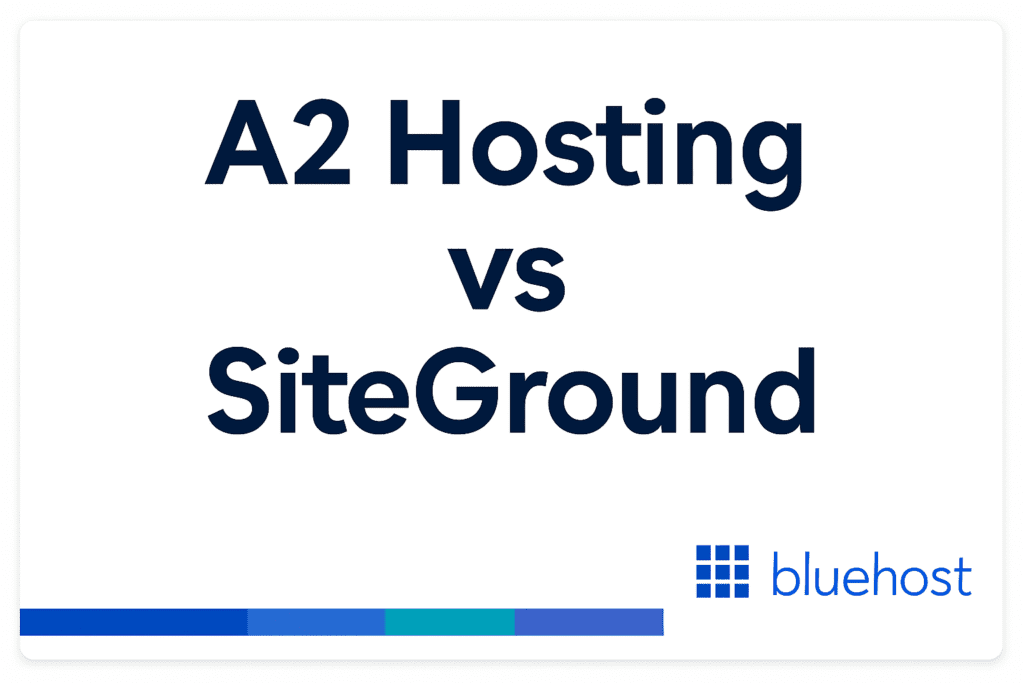 A2 Hosting
vs
SiteGround

bluehost